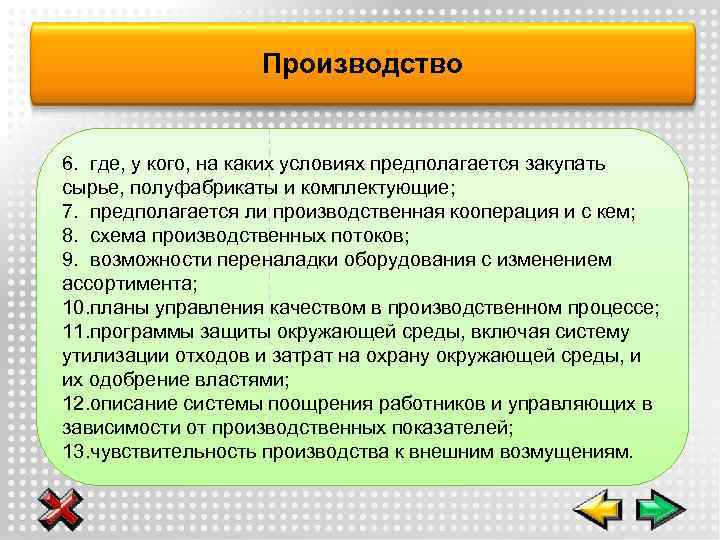 Производство

6. где, у кого, на каких условиях предполагается закупать сырье, полуфабрикаты и комплектующие;
7. предполагается ли производственная кооперация и с кем;
8. схема производственных потоков;
9. возможности переналадки оборудования с изменением ассортимента;
10.планы управления качеством в производственном процессе;
11.программы защиты окружающей среды, включая систему утилизации отходов и затрат на охрану окружающей среды, и их одобрение властями;
12.описание системы поощрения работников и управляющих в зависимости от производственных показателей;
13.чувствительность производства к внешним возмущениям.